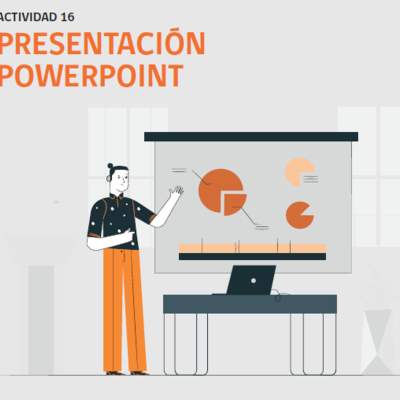 ACTIVIDAD 16
PRESENTACIÓN POWERPOINT